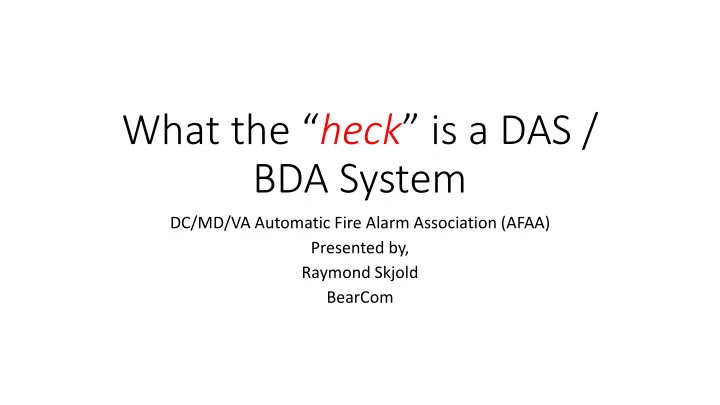 What the “heck” is a DAS / BDA System

DC/MD/VA Automatic Fire Alarm Association (AFAA)
Presented by,
Raymond Skjold
BearCom